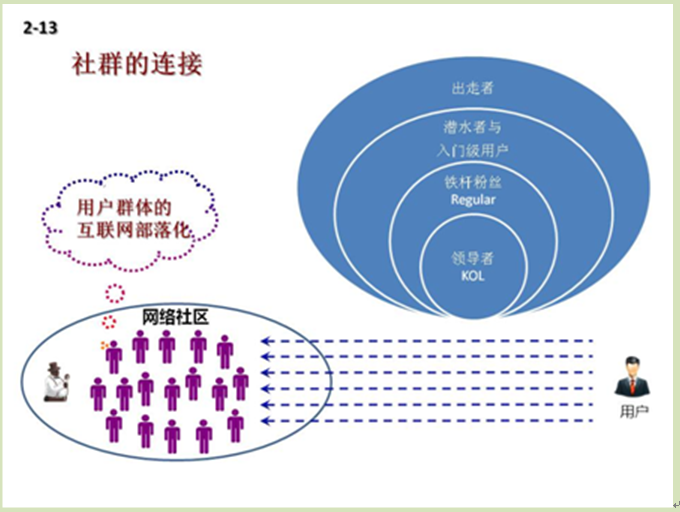 2-13

社群的连接

出走者

潜水者与
入门级用户

铁杆粉丝
Regular

领导者
KOL

用户群体的
互联网部落化

网络社区

用户